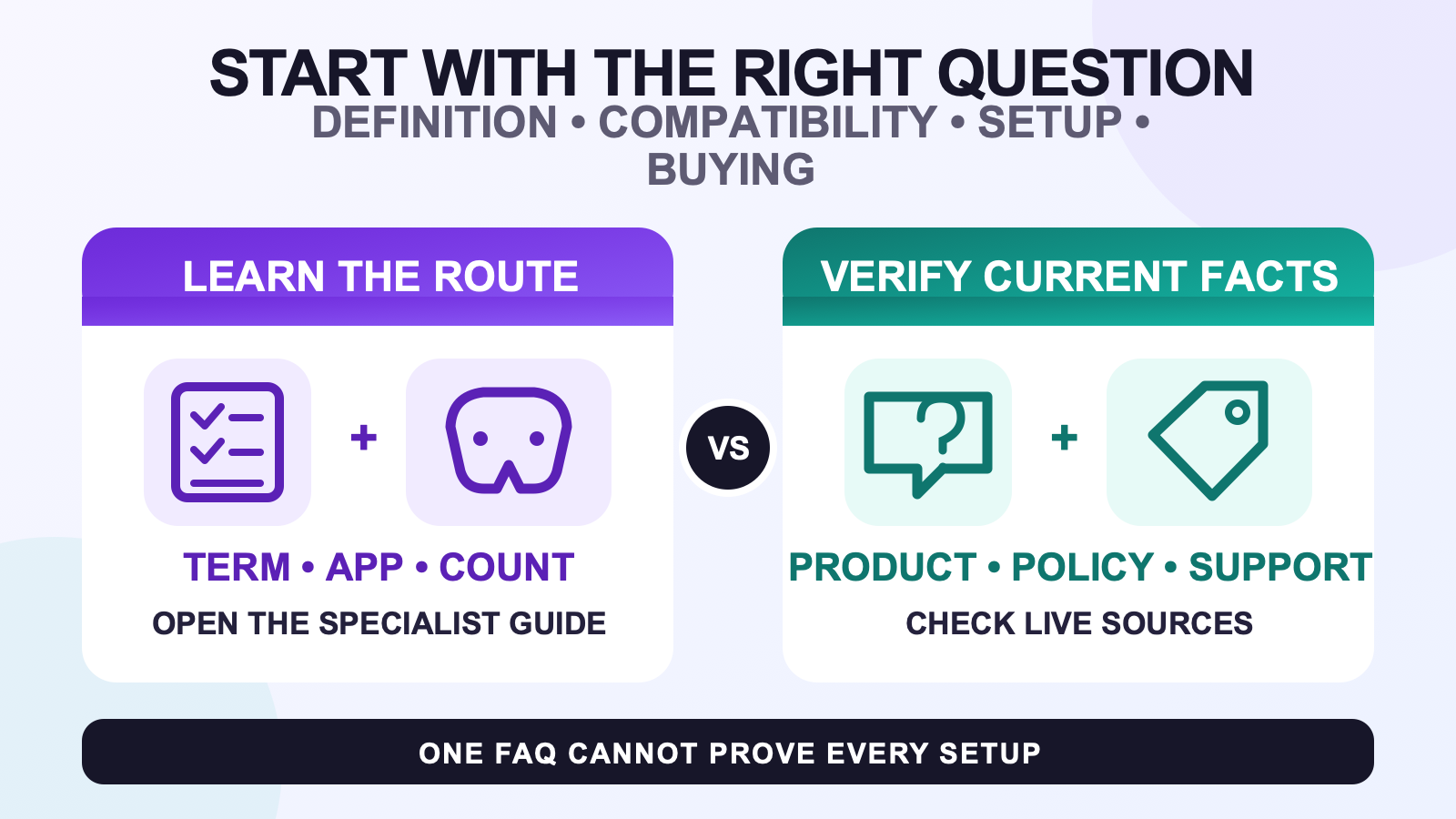 START WITH THE RIGHT QUESTION
DEFINITION • COMPATIBILITY • SETUP • BUYING

LEARN THE ROUTE

+

TERM • APP • COUNT
OPEN THE SPECIALIST GUIDE

VS

VERIFY CURRENT FACTS

+

PRODUCT • POLICY • SUPPORT
CHECK LIVE SOURCES

ONE FAQ CANNOT PROVE EVERY SETUP